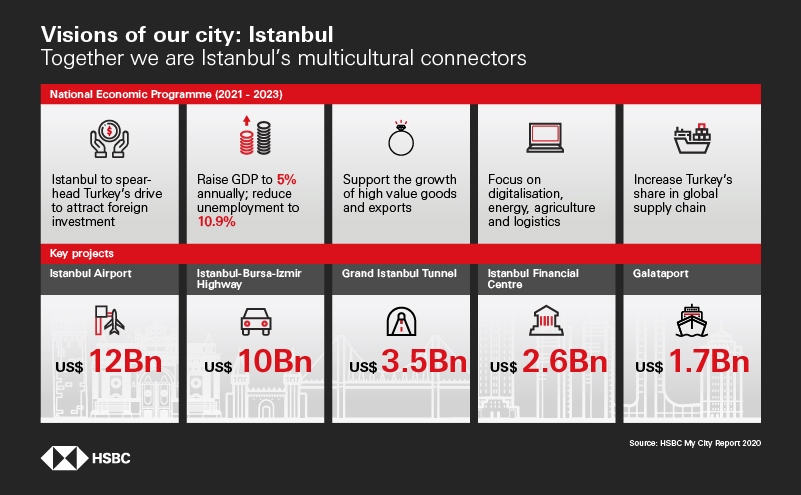 Visions of our city: Istanbul
Together we are Istanbul's multicultural connectors

National Economic Programme (2021 - 2023)

Istanbul to spearhead Turkey's drive to attract foreign investment

Raise GDP to 5% annually; reduce unemployment to 10.9%

Support the growth of high value goods and exports

Focus on digitalisation, energy, agriculture and logistics

Increase Turkey's share in global supply chain

Key projects

Istanbul Airport

US$ 12Bn

Istanbul-Bursa-Izmir Highway

US$ 10Bn

Grand Istanbul Tunnel

US$ 3.5Bn

Istanbul Financial Centre

US$ 2.6Bn

Galataport

US$ 1.7Bn

Source: HSBC My City Report 2020

HSBC